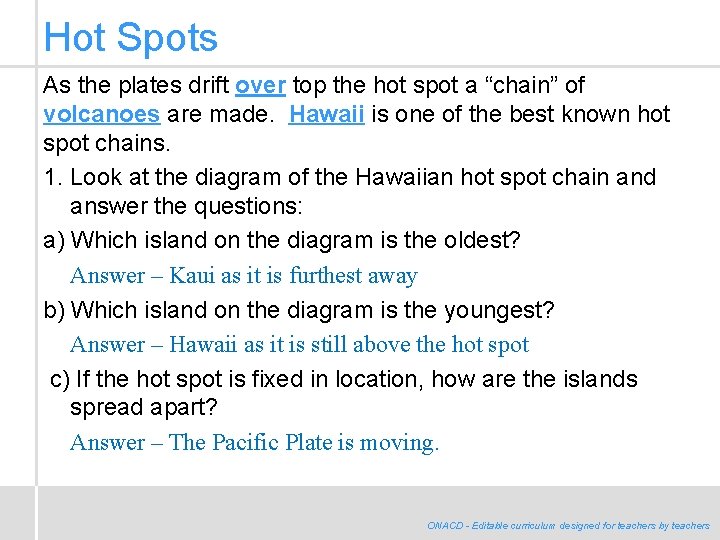 Hot Spots

As the plates drift over top the hot spot a “chain” of volcanoes are made.  Hawaii is one of the best known hot spot chains.

1. Look at the diagram of the Hawaiian hot spot chain and answer the questions:

a) Which island on the diagram is the oldest?

Answer – Kaui as it is furthest away

b) Which island on the diagram is the youngest?

Answer – Hawaii as it is still above the hot spot

c) If the hot spot is fixed in location, how are the islands spread apart?

Answer – The Pacific Plate is moving.

ONACD - Editable curriculum designed for teachers by teachers